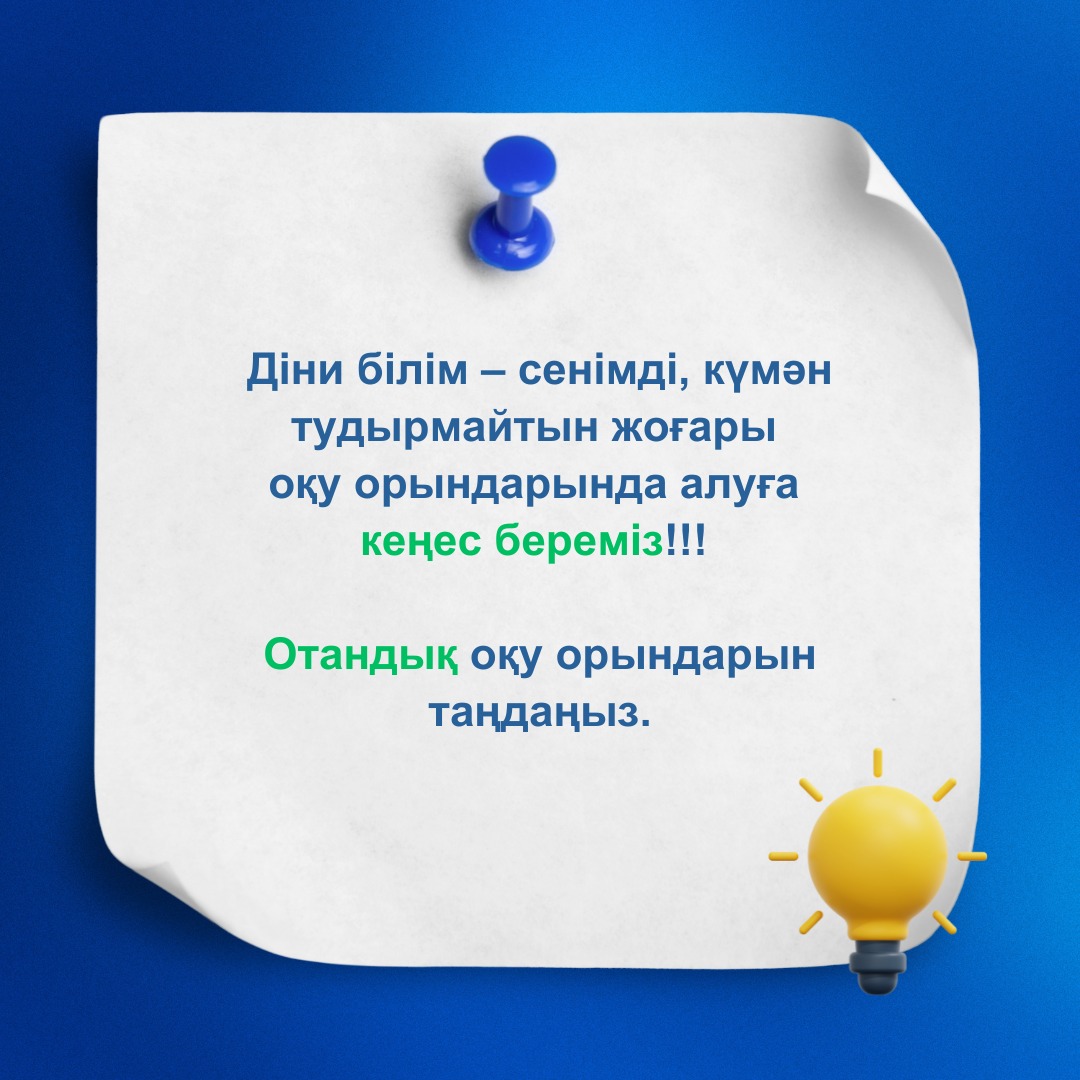 Діни білім – сенімді, күмән тудырмайтын жоғары оқу орындарында алуға кеңес береміз!!!

Отандық оқу орындарын таңдаңыз.